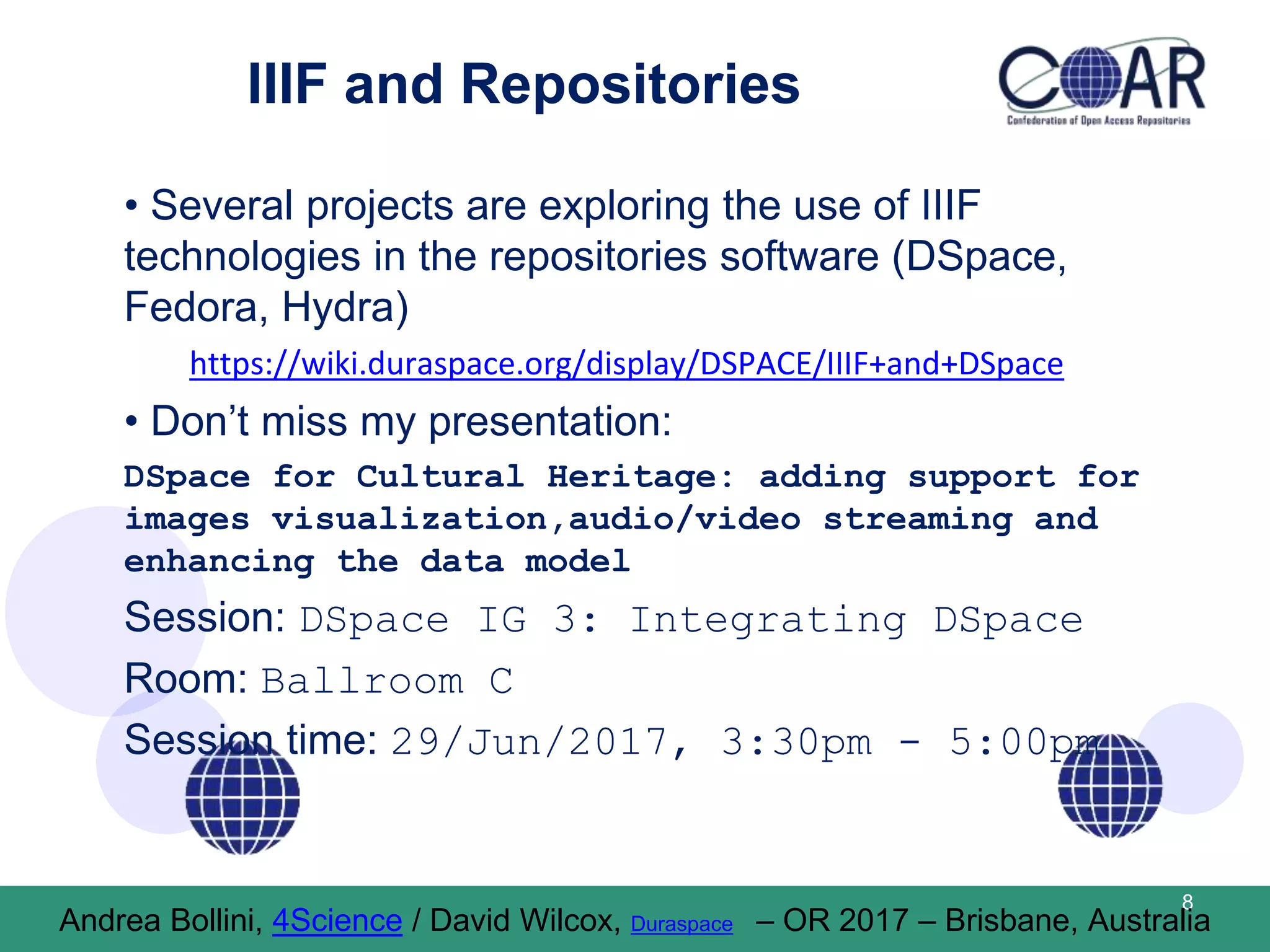 IIIF and Repositories

COAR
Confederation of Open Access Repositories

• Several projects are exploring the use of IIIF technologies in the repositories software (DSpace, Fedora, Hydra)

https://wiki.duraspace.org/display/DSPACE/IIIF+and+DSpace

• Don't miss my presentation:

DSpace for Cultural Heritage: adding support for images visualization,audio/video streaming and enhancing the data model

Session: DSpace IG 3: Integrating DSpace

Room: Ballroom C

Session time: 29/Jun/2017, 3:30pm - 5:00pm

8

Andrea Bollini, 4Science / David Wilcox, Duraspace – OR 2017 – Brisbane, Australia